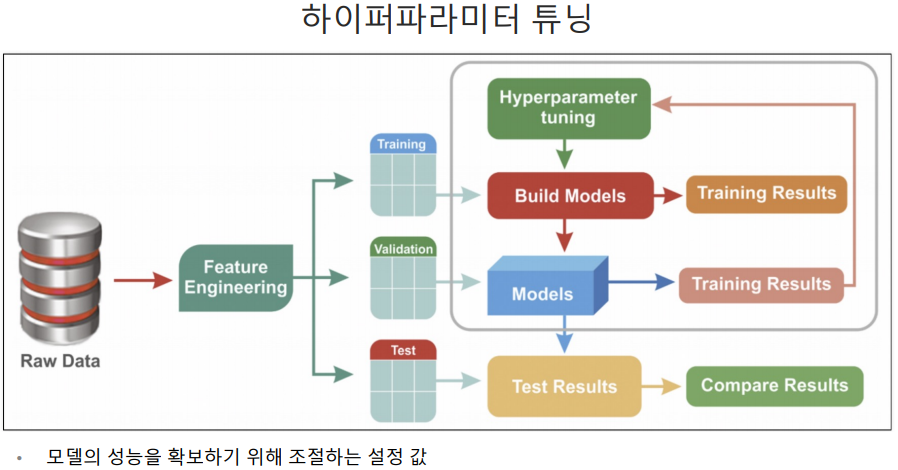 하이퍼파라미터 튜닝

Raw Data

Feature Engineering

Training

Validation

Test

Hyperparameter tuning

Build Models

Training Results

Models

Training Results

Test Results

Compare Results

• 모델의 성능을 확보하기 위해 조절하는 설정 값